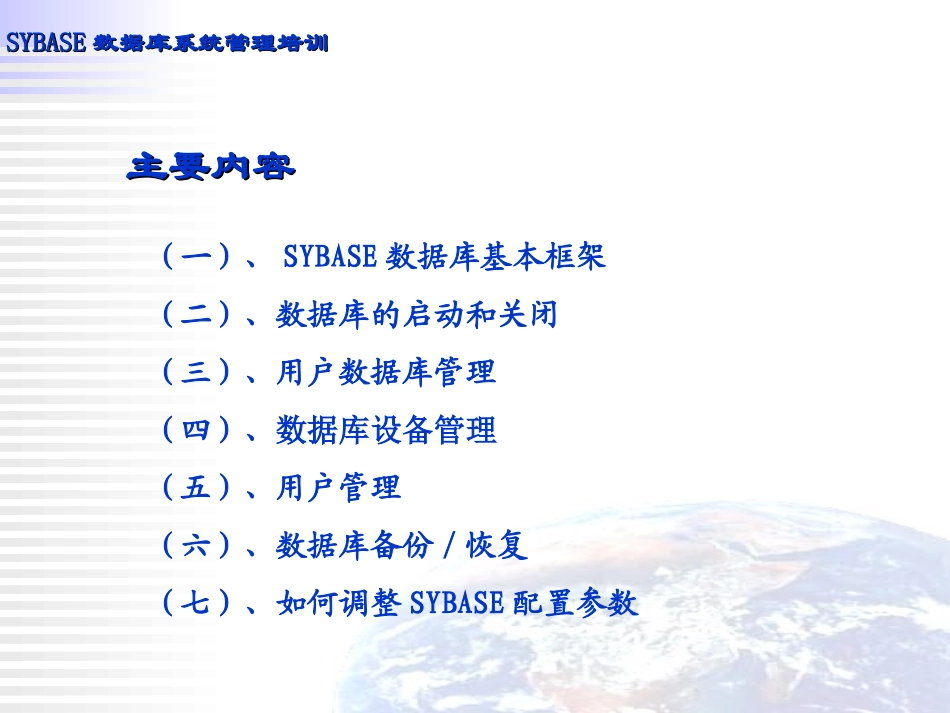 SYBASE 数据库系统管理培训

主要内容

（一）、 SYBASE 数据库基本框架

（二）、数据库的启动和关闭

（三）、用户数据库管理

（四）、数据库设备管理

（五）、用户管理

（六）、数据库备份 / 恢复

（七）、如何调整 SYBASE 配置参数